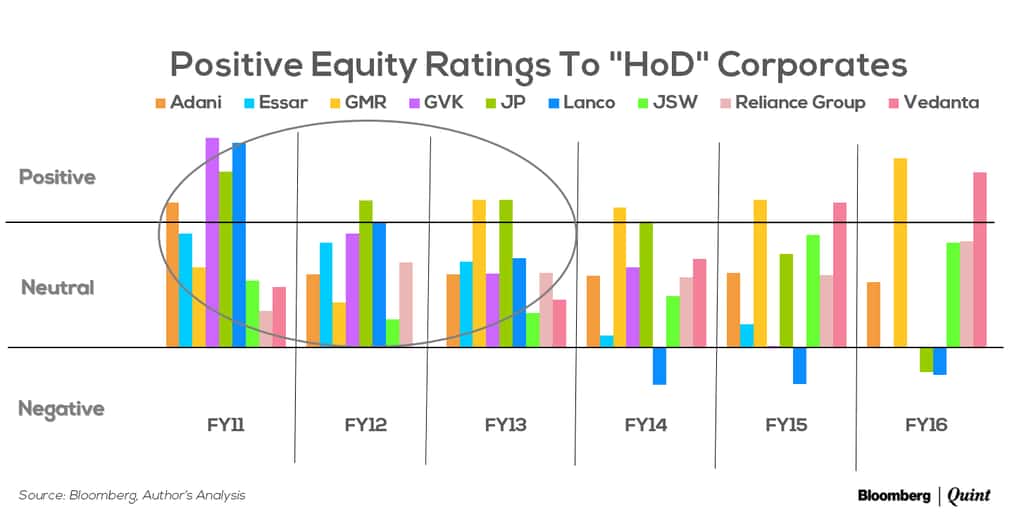 Positive Equity Ratings To "HoD" Corporates

Adani Essar GMR GVK JP Lanco JSW Reliance Group Vedanta

Positive

Neutral

Negative

FY11 FY12 FY13 FY14 FY15 FY16

Source: Bloomberg, Author's Analysis

Bloomberg | Quint